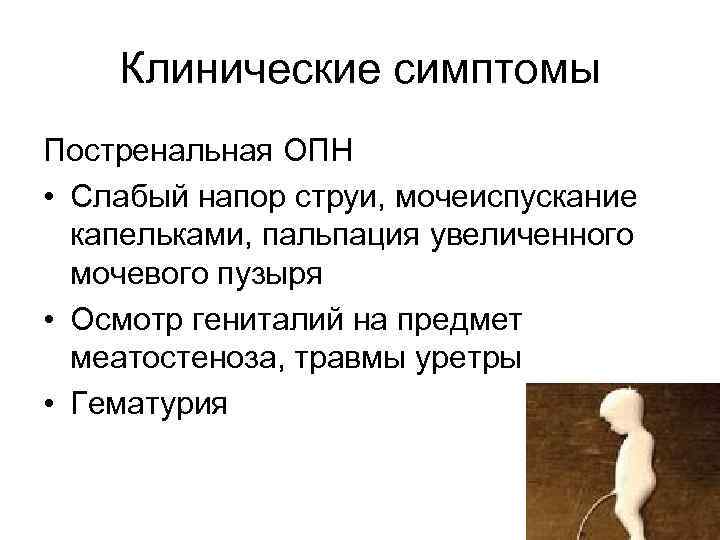 Клинические симптомы

Постренальная ОПН

• Слабый напор струи, мочеиспускание капельками, пальпация увеличенного мочевого пузыря

• Осмотр гениталий на предмет меатостеноза, травмы уретры

• Гематурия